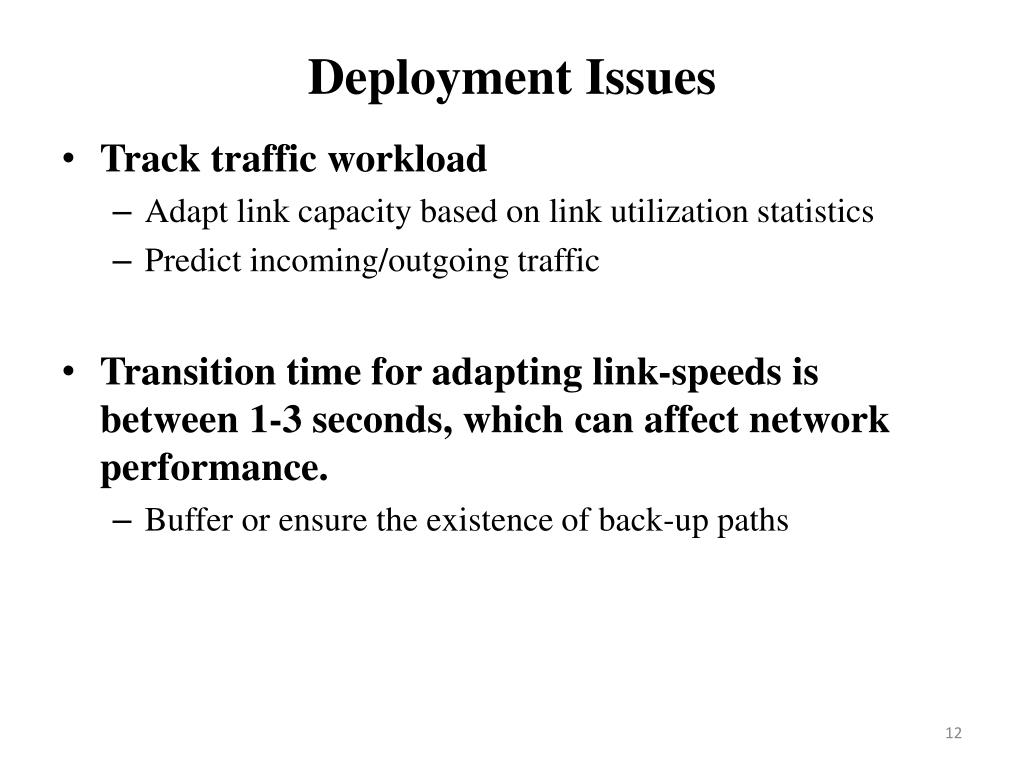 Deployment Issues

• Track traffic workload
– Adapt link capacity based on link utilization statistics
– Predict incoming/outgoing traffic

• Transition time for adapting link-speeds is between 1-3 seconds, which can affect network performance.
– Buffer or ensure the existence of back-up paths

12